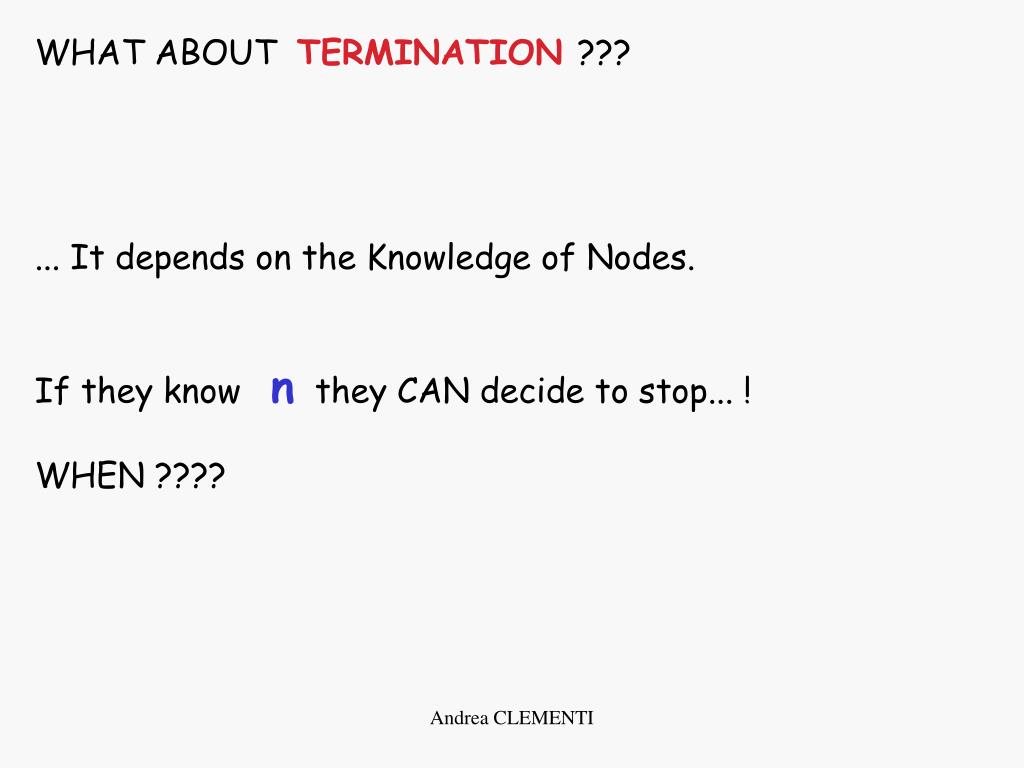 WHAT ABOUT TERMINATION ???

... It depends on the Knowledge of Nodes.

If they know n they CAN decide to stop... !

WHEN ????

Andrea CLEMENTI